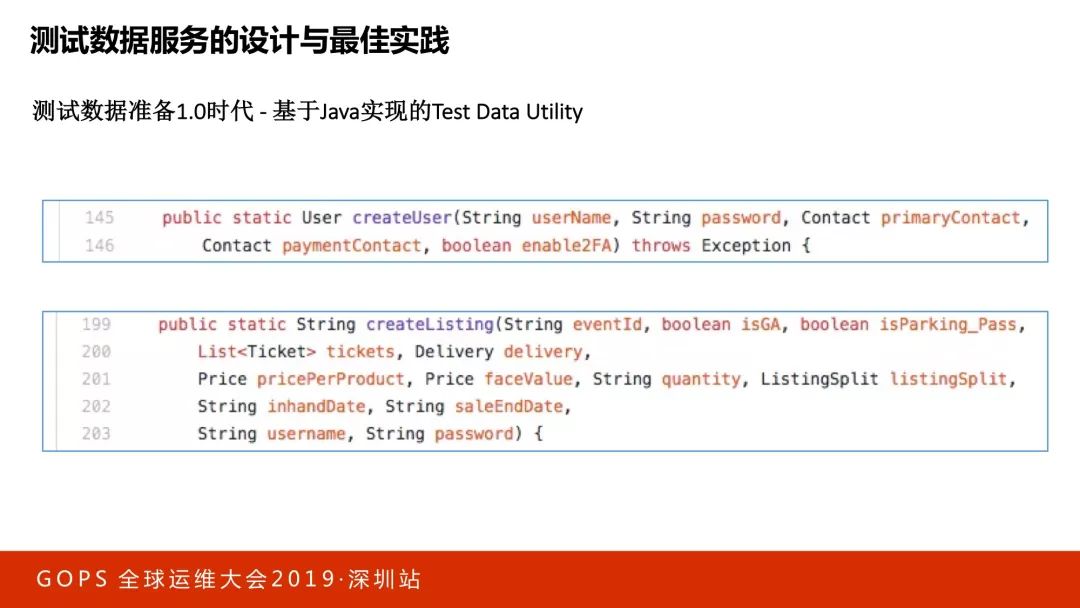 测试数据服务的设计与最佳实践

测试数据准备1.0时代 - 基于Java实现的Test Data Utility

145 public static User createUser(String userName, String password, Contact primaryContact,
146 Contact paymentContact, boolean enable2FA) throws Exception {

199 public static String createListing(String eventId, boolean isGA, boolean isParking_Pass,
200 List<Ticket> tickets, Delivery delivery,
201 Price pricePerProduct, Price faceValue, String quantity, ListingSplit listingSplit,
202 String inhandDate, String saleEndDate,
203 String username, String password) {

GOPS 全球运维大会2019·深圳站